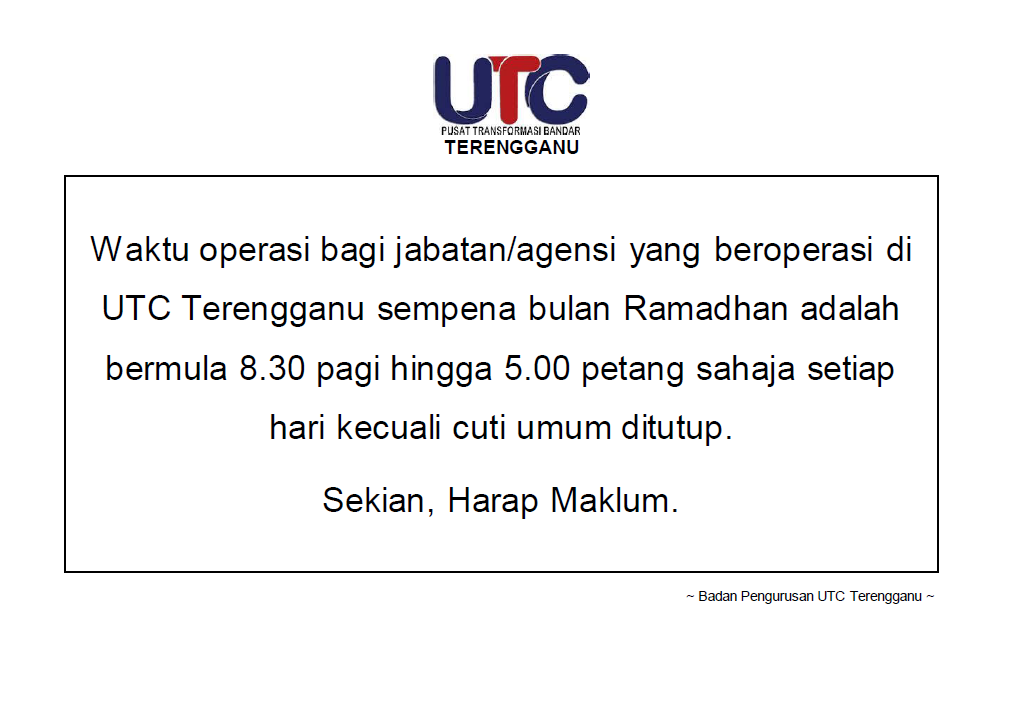 UTC
PUSAT TRANSFORMASI BANDAR
TERENGGANU

Waktu operasi bagi jabatan/agensi yang beroperasi di UTC Terengganu sempena bulan Ramadhan adalah bermula 8.30 pagi hingga 5.00 petang sahaja setiap hari kecuali cuti umum ditutup.

Sekian, Harap Maklum.

~ Badan Pengurusan UTC Terengganu ~